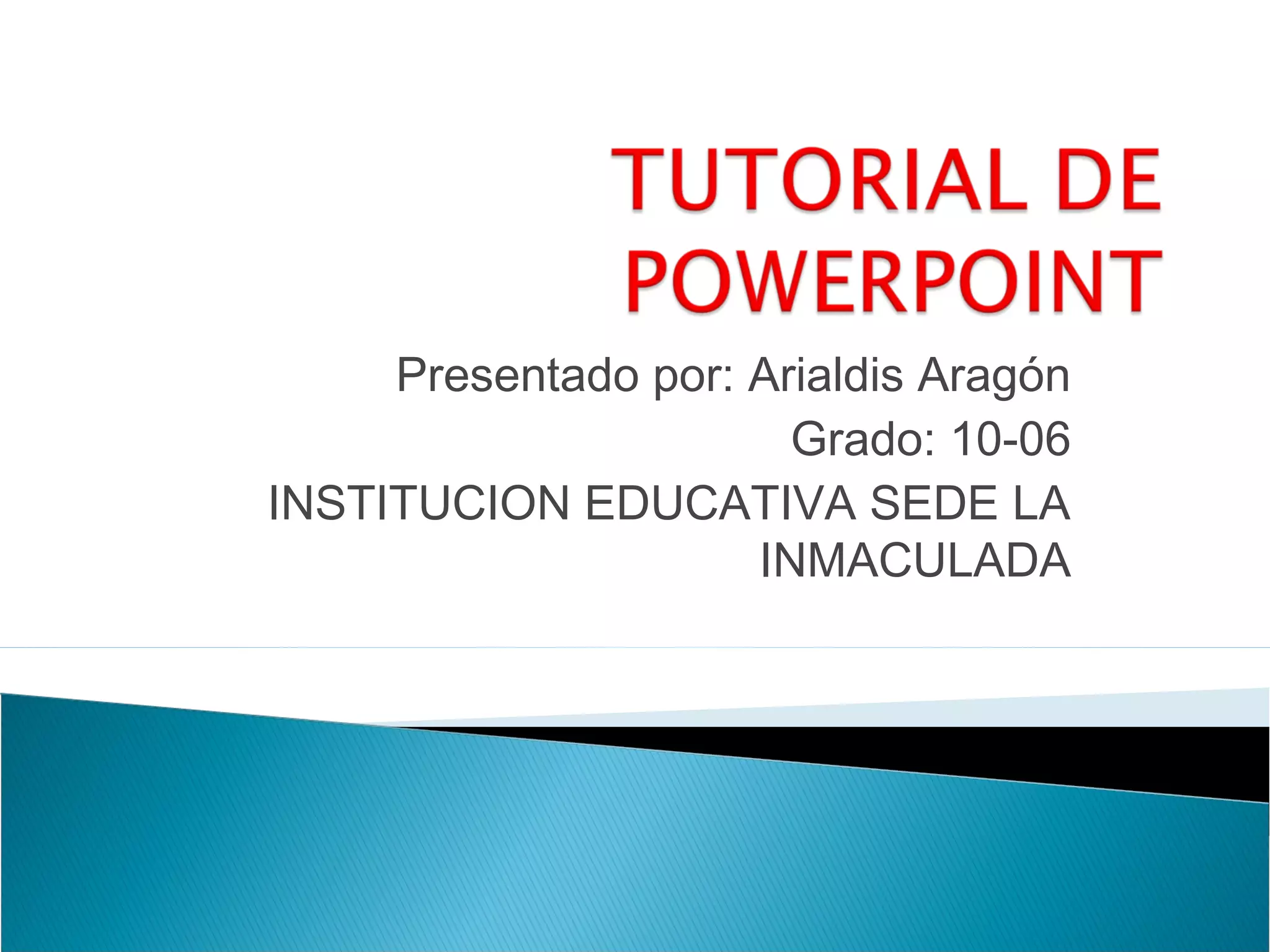 TUTORIAL DE POWERPOINT

Presentado por: Arialdis Aragón

Grado: 10-06

INSTITUCION EDUCATIVA SEDE LA INMACULADA